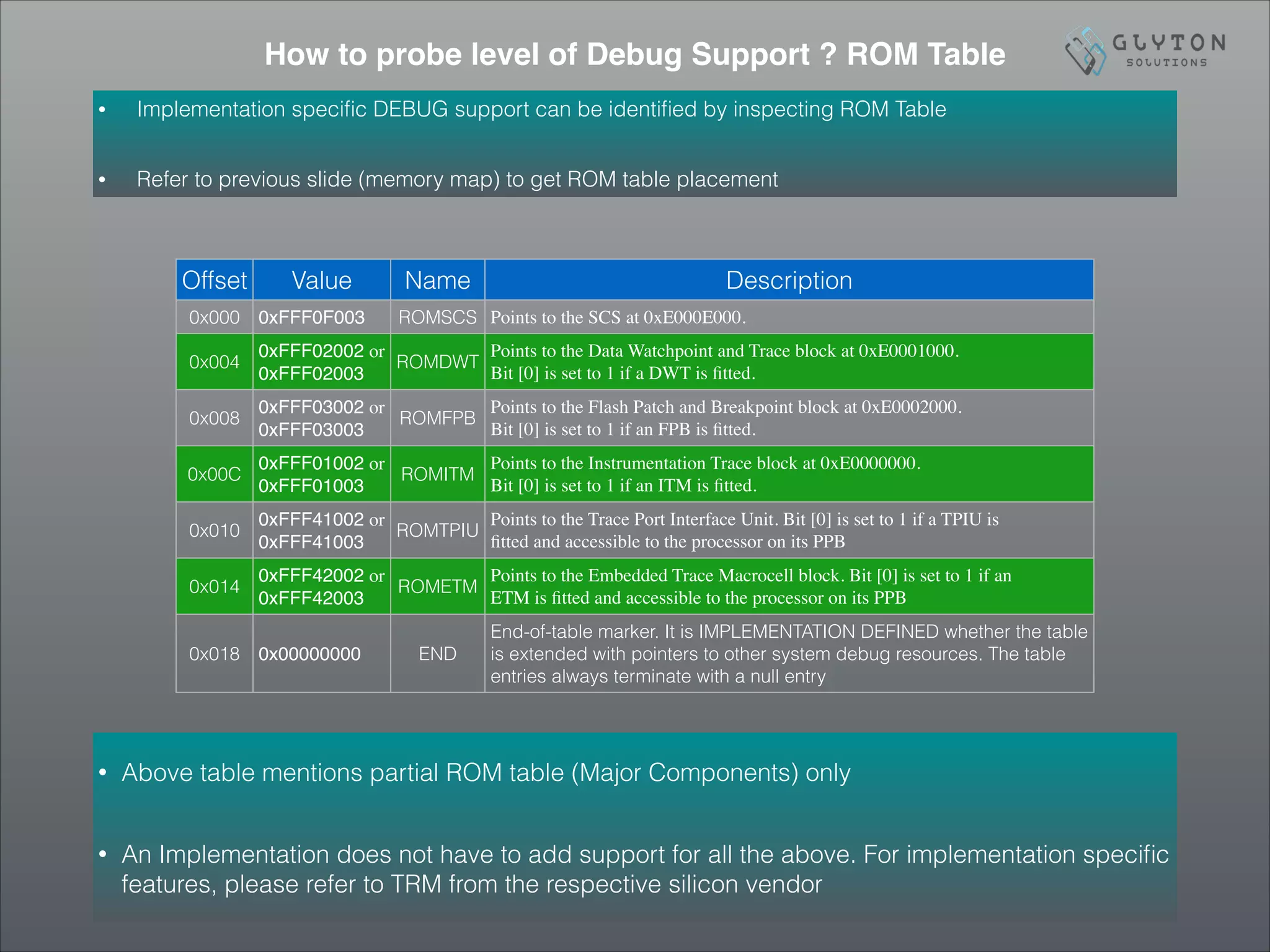 How to probe level of Debug Support ? ROM Table

GLYTON SOLUTIONS

• Implementation specific DEBUG support can be identified by inspecting ROM Table

• Refer to previous slide (memory map) to get ROM table placement

| Offset | Value | Name | Description |
|---|---|---|---|
| 0x000 | 0xFFF0F003 | ROMSCS | Points to the SCS at 0xE000E000. |
| 0x004 | 0xFFF02002 or 0xFFF02003 | ROMDWT | Points to the Data Watchpoint and Trace block at 0xE0001000. Bit [0] is set to 1 if a DWT is fitted. |
| 0x008 | 0xFFF03002 or 0xFFF03003 | ROMFPB | Points to the Flash Patch and Breakpoint block at 0xE0002000. Bit [0] is set to 1 if an FPB is fitted. |
| 0x00C | 0xFFF01002 or 0xFFF01003 | ROMITM | Points to the Instrumentation Trace block at 0xE0000000. Bit [0] is set to 1 if an ITM is fitted. |
| 0x010 | 0xFFF41002 or 0xFFF41003 | ROMTPIU | Points to the Trace Port Interface Unit. Bit [0] is set to 1 if a TPIU is fitted and accessible to the processor on its PPB |
| 0x014 | 0xFFF42002 or 0xFFF42003 | ROMETM | Points to the Embedded Trace Macrocell block. Bit [0] is set to 1 if an ETM is fitted and accessible to the processor on its PPB |
| 0x018 | 0x00000000 | END | End-of-table marker. It is IMPLEMENTATION DEFINED whether the table is extended with pointers to other system debug resources. The table entries always terminate with a null entry |

• Above table mentions partial ROM table (Major Components) only

• An Implementation does not have to add support for all the above. For implementation specific features, please refer to TRM from the respective silicon vendor